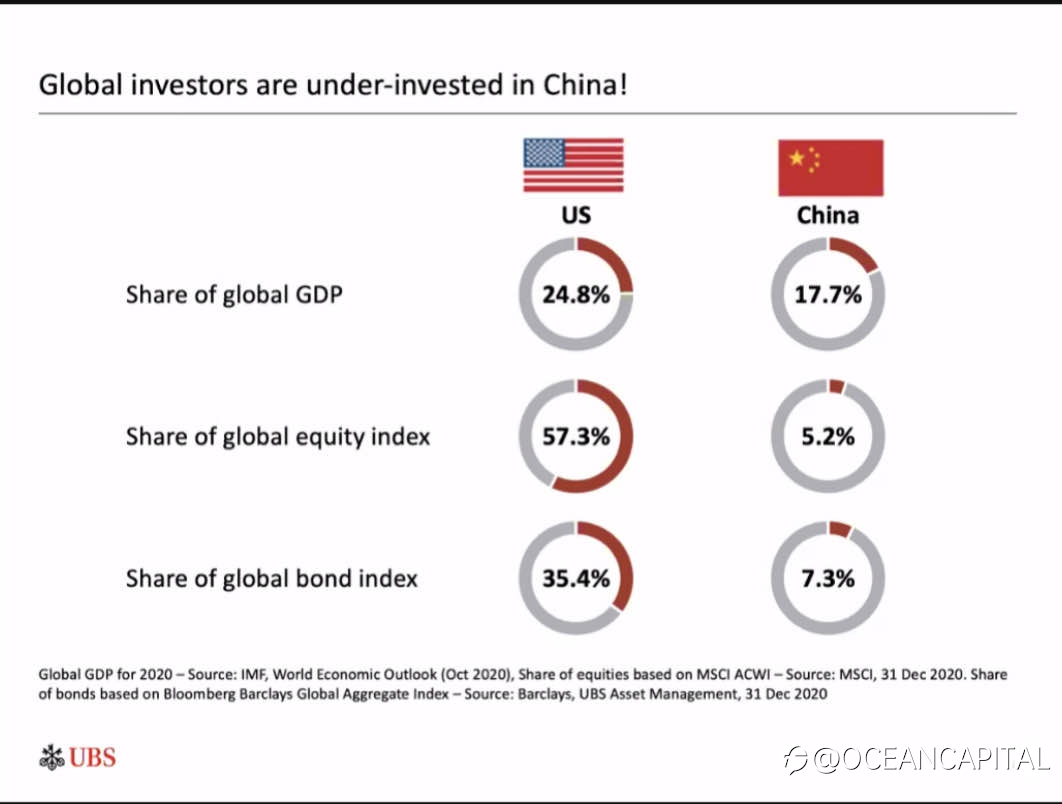 Global investors are under-invested in China!

| | US | China |
|---|---|---|
| Share of global GDP | 24.8% | 17.7% |
| Share of global equity index | 57.3% | 5.2% |
| Share of global bond index | 35.4% | 7.3% |

Global GDP for 2020 – Source: IMF, World Economic Outlook (Oct 2020), Share of equities based on MSCI ACWI – Source: MSCI, 31 Dec 2020. Share of bonds based on Bloomberg Barclays Global Aggregate Index – Source: Barclays, UBS Asset Management, 31 Dec 2020

UBS

@OCEANCAPITAL